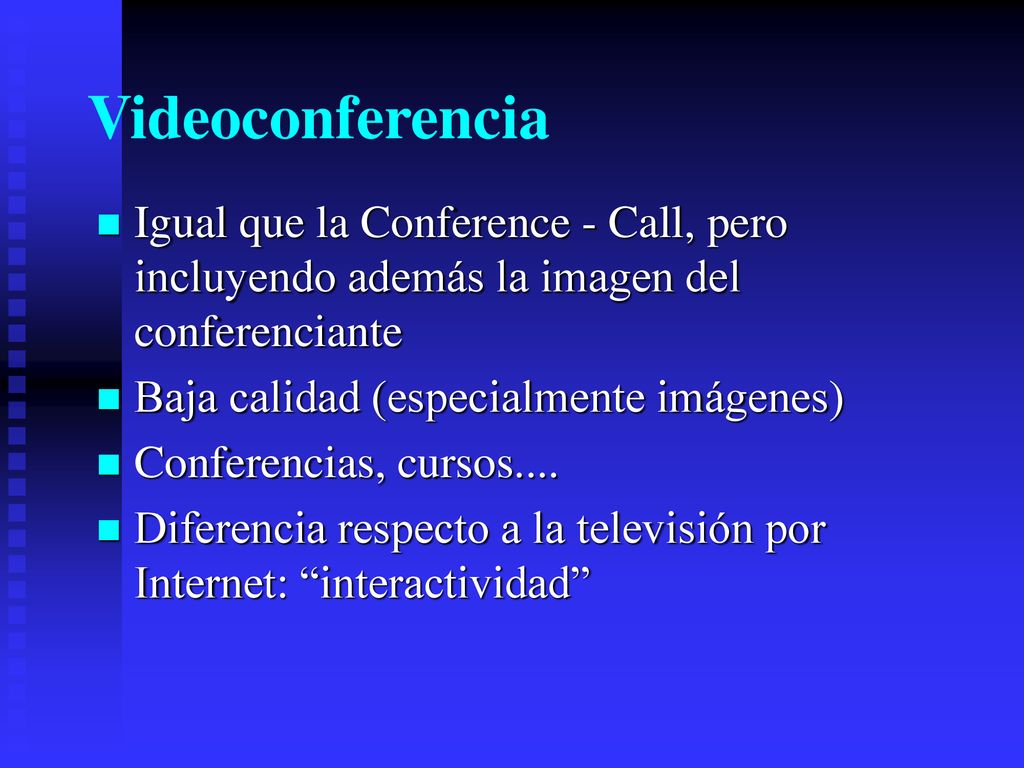 Videoconferencia

Igual que la Conference - Call, pero incluyendo además la imagen del conferenciante

Baja calidad (especialmente imágenes)

Conferencias, cursos....

Diferencia respecto a la televisión por Internet: “interactividad”